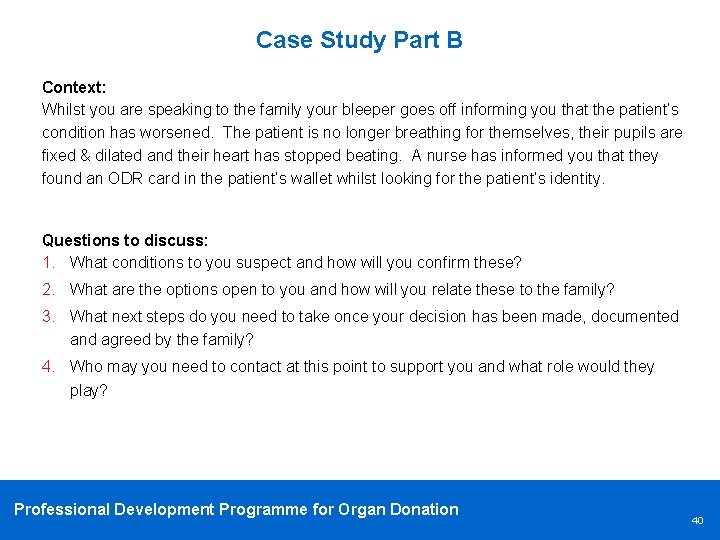 Case Study Part B

Context:
Whilst you are speaking to the family your bleeper goes off informing you that the patient's condition has worsened. The patient is no longer breathing for themselves, their pupils are fixed & dilated and their heart has stopped beating. A nurse has informed you that they found an ODR card in the patient's wallet whilst looking for the patient's identity.

Questions to discuss:
1. What conditions to you suspect and how will you confirm these?
2. What are the options open to you and how will you relate these to the family?
3. What next steps do you need to take once your decision has been made, documented and agreed by the family?
4. Who may you need to contact at this point to support you and what role would they play?

Professional Development Programme for Organ Donation

40